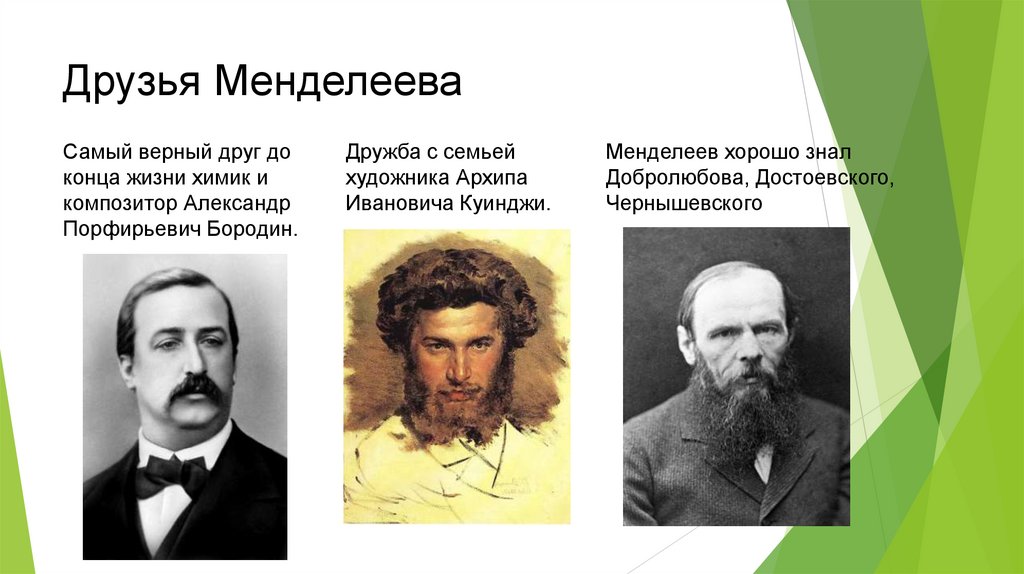 Друзья Менделеева

Самый верный друг до конца жизни химик и композитор Александр Порфирьевич Бородин.

Дружба с семьей художника Архипа Ивановича Куинджи.

Менделеев хорошо знал Добролюбова, Достоевского, Чернышевского